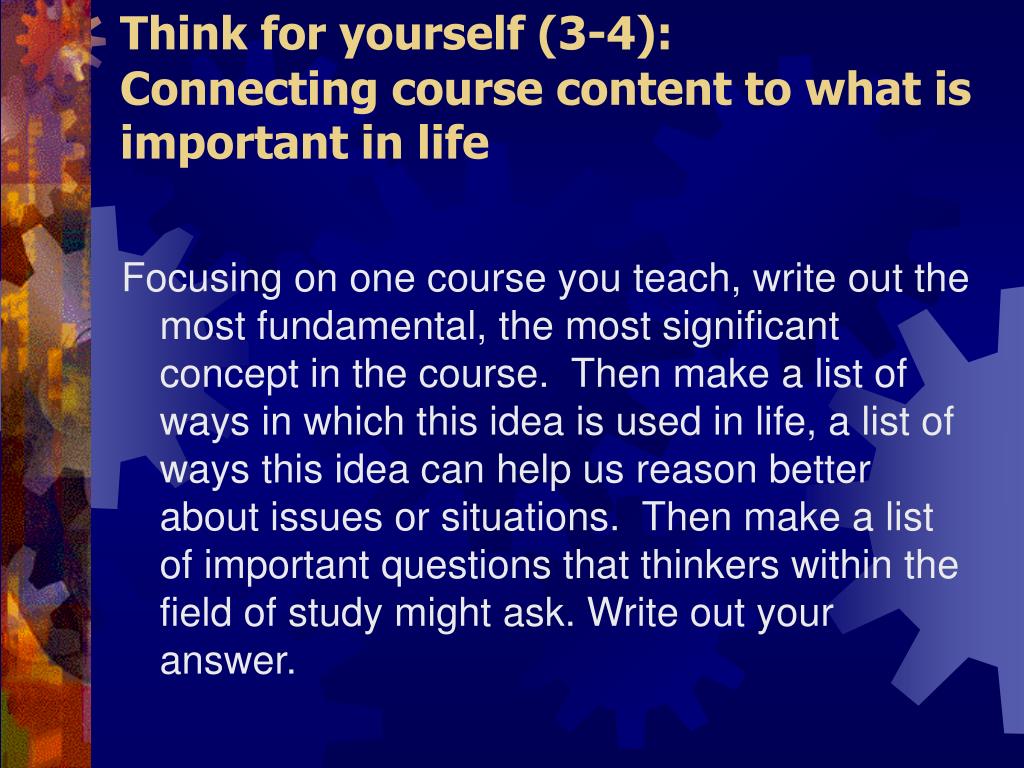 Think for yourself (3-4):
Connecting course content to what is important in life

Focusing on one course you teach, write out the most fundamental, the most significant concept in the course. Then make a list of ways in which this idea is used in life, a list of ways this idea can help us reason better about issues or situations. Then make a list of important questions that thinkers within the field of study might ask. Write out your answer.